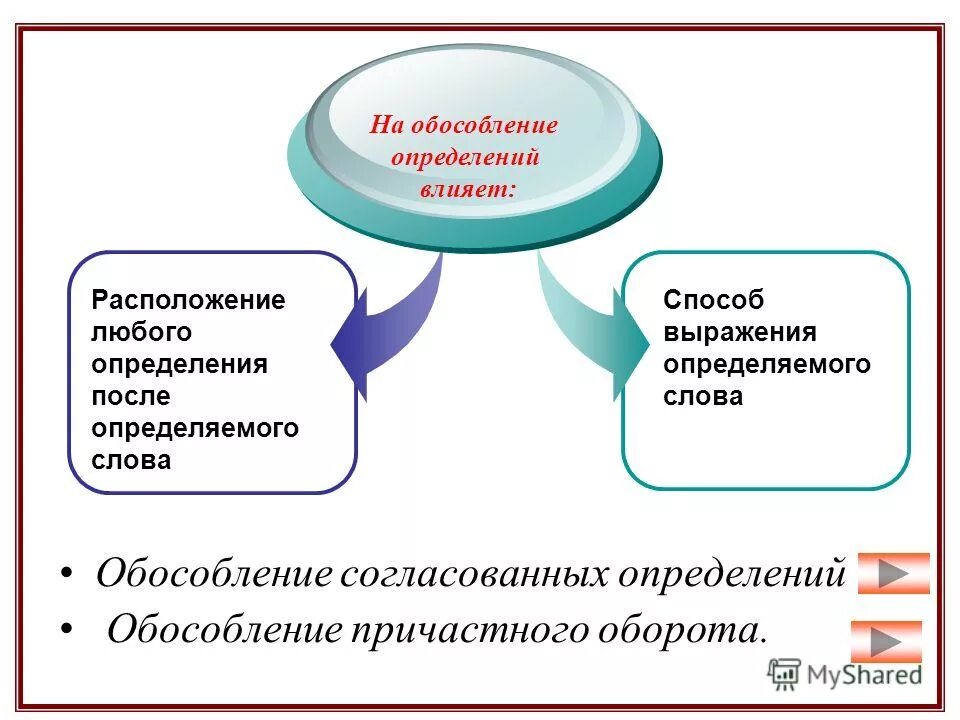 На обособление определений влияет:

Расположение любого определения после определяемого слова

Способ выражения определяемого слова

• Обособление согласованных определений

• Обособление причастного оборота.

MyShared